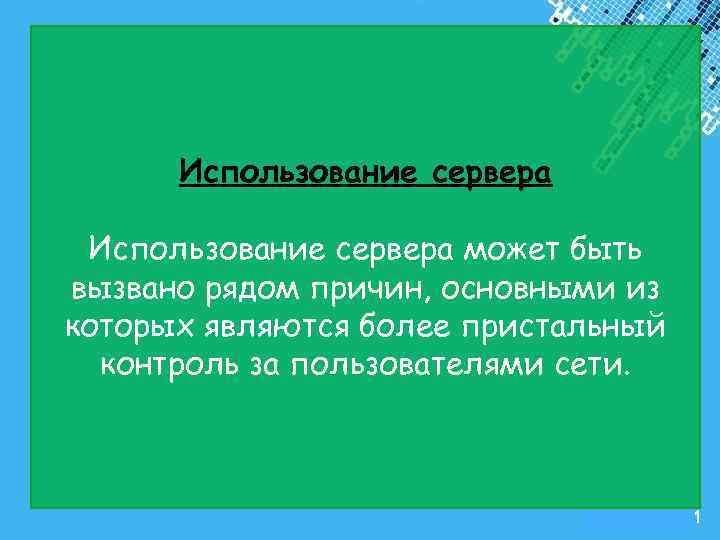 Использование сервера

Использование сервера может быть вызвано рядом причин, основными из которых являются более пристальный контроль за пользователями сети.

1